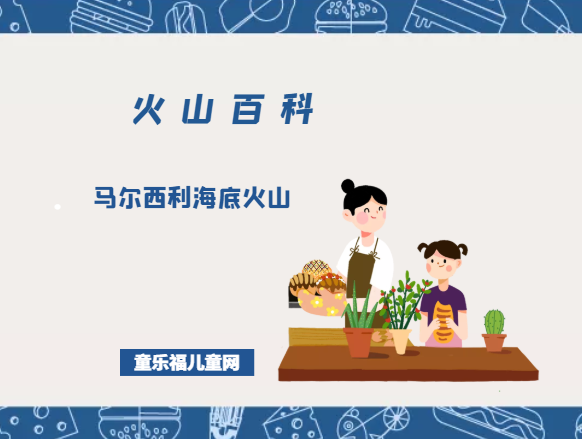 火山百科

马尔西利海底火山

童乐福儿童网